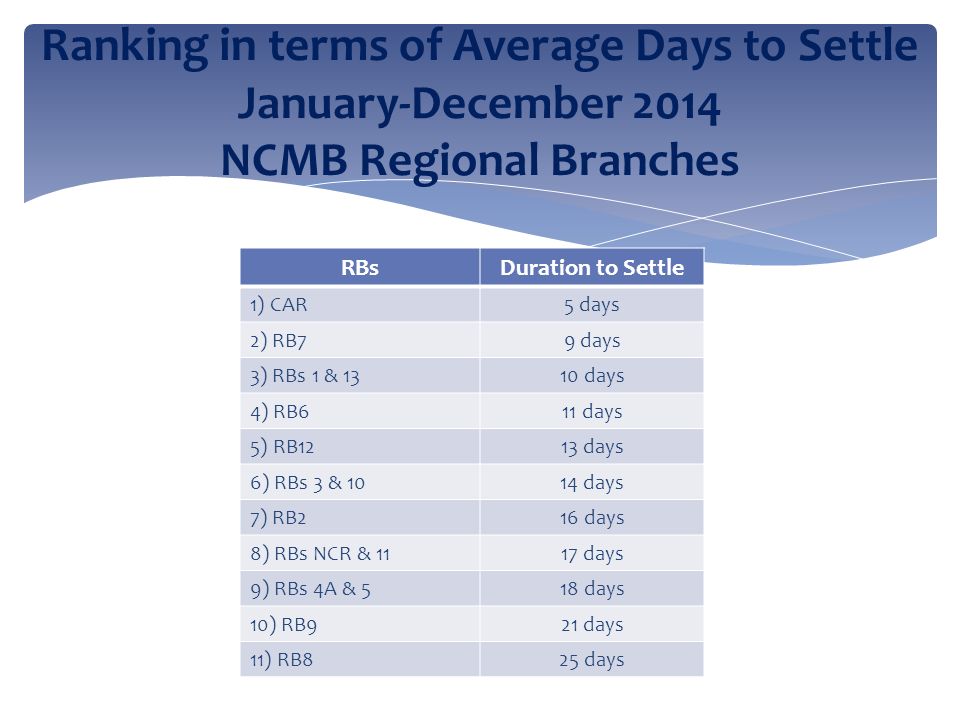 Ranking in terms of Average Days to Settle
January-December 2014
NCMB Regional Branches

| RBs | Duration to Settle |
|---|---|
| 1) CAR | 5 days |
| 2) RB7 | 9 days |
| 3) RBs 1 & 13 | 10 days |
| 4) RB6 | 11 days |
| 5) RB12 | 13 days |
| 6) RBs 3 & 10 | 14 days |
| 7) RB2 | 16 days |
| 8) RBs NCR & 11 | 17 days |
| 9) RBs 4A & 5 | 18 days |
| 10) RB9 | 21 days |
| 11) RB8 | 25 days |